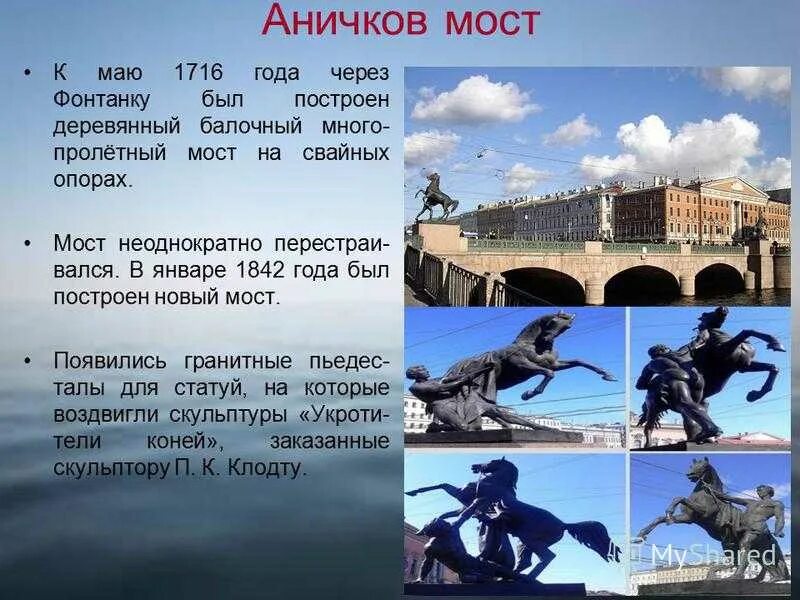 Аничков мост

• К маю 1716 года через Фонтанку был построен деревянный балочный многопролётный мост на свайных опорах.

• Мост неоднократно перестраивался. В январе 1842 года был построен новый мост.

• Появились гранитные пьедесталы для статуй, на которые воздвигли скульптуры «Укротители коней», заказанные скульптору П. К. Клодту.

MyShared